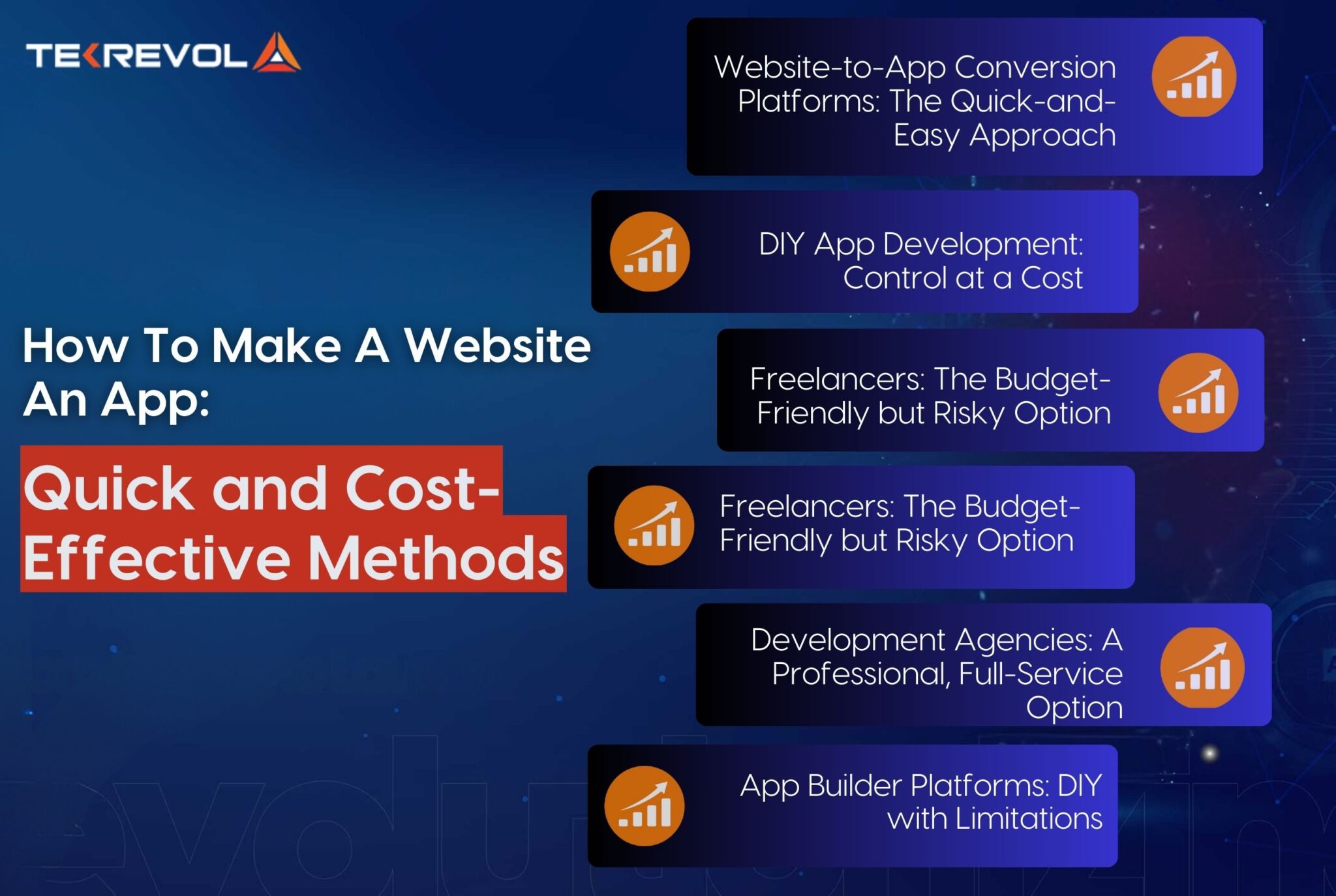 TEKREVOL

How To Make A Website An App:

Quick and Cost-Effective Methods

Website-to-App Conversion Platforms: The Quick-and-Easy Approach

DIY App Development: Control at a Cost

Freelancers: The Budget-Friendly but Risky Option

Freelancers: The Budget-Friendly but Risky Option

Development Agencies: A Professional, Full-Service Option

App Builder Platforms: DIY with Limitations